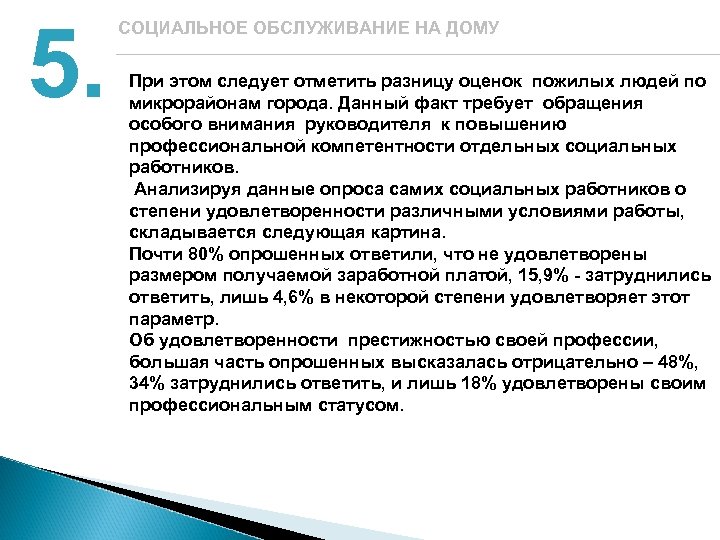 5.

СОЦИАЛЬНОЕ ОБСЛУЖИВАНИЕ НА ДОМУ

При этом следует отметить разницу оценок пожилых людей по микрорайонам города. Данный факт требует обращения особого внимания руководителя к повышению профессиональной компетентности отдельных социальных работников.

Анализируя данные опроса самих социальных работников о степени удовлетворенности различными условиями работы, складывается следующая картина.

Почти 80% опрошенных ответили, что не удовлетворены размером получаемой заработной платой, 15,9% - затруднились ответить, лишь 4,6% в некоторой степени удовлетворяет этот параметр.

Об удовлетворенности престижностью своей профессии, большая часть опрошенных высказалась отрицательно – 48%, 34% затруднились ответить, и лишь 18% удовлетворены своим профессиональным статусом.